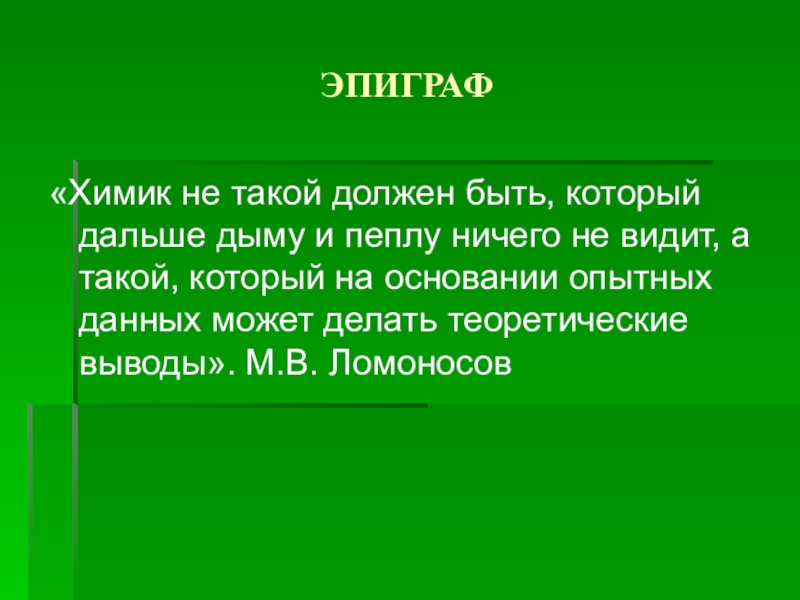 ЭПИГРАФ

«Химик не такой должен быть, который дальше дыму и пеплу ничего не видит, а такой, который на основании опытных данных может делать теоретические выводы». М.В. Ломоносов